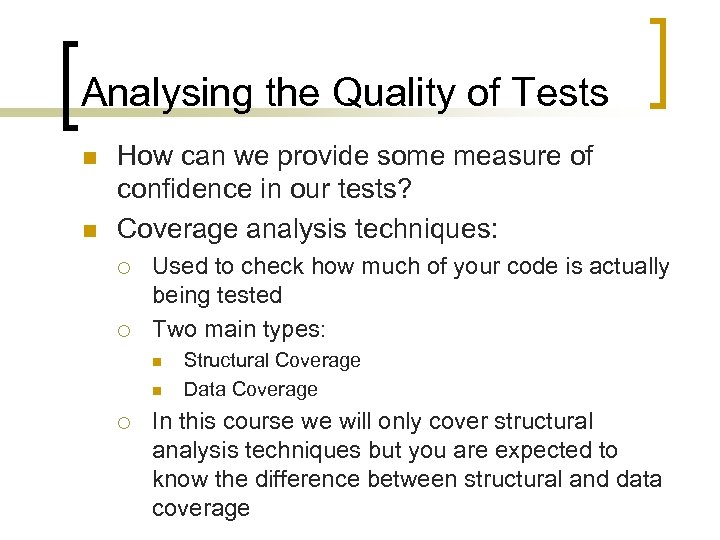 Analysing the Quality of Tests

How can we provide some measure of confidence in our tests?

Coverage analysis techniques:

Used to check how much of your code is actually being tested

Two main types:

Structural Coverage

Data Coverage

In this course we will only cover structural analysis techniques but you are expected to know the difference between structural and data coverage